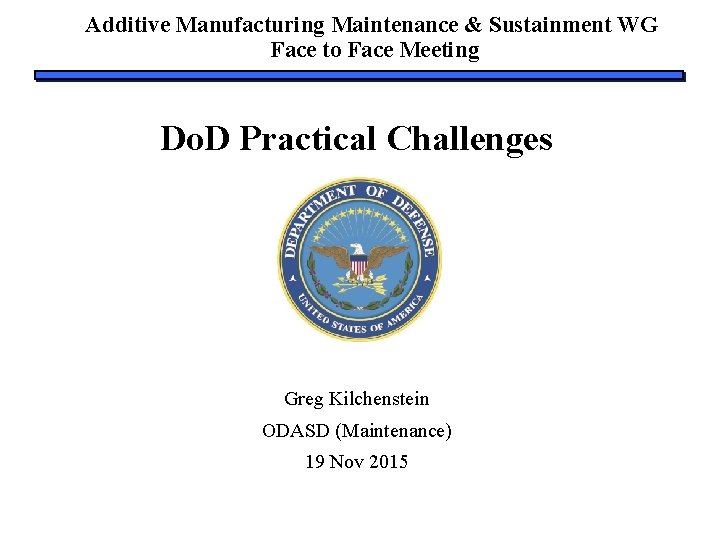 Additive Manufacturing Maintenance & Sustainment WG
Face to Face Meeting

DoD Practical Challenges

DEPARTMENT OF DEFENSE
UNITED STATES OF AMERICA

Greg Kilchenstein
ODASD (Maintenance)
19 Nov 2015